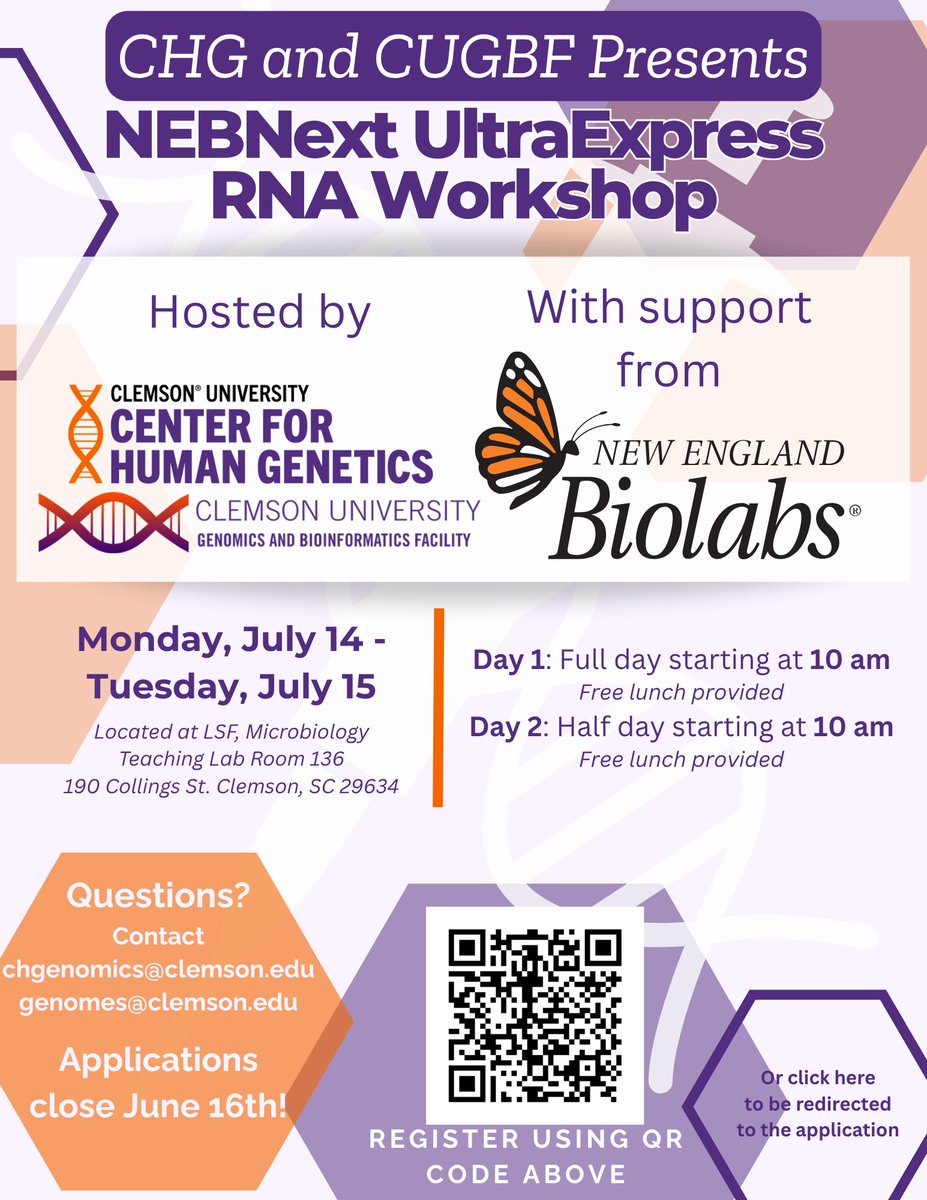 CHG and CUGBF Presents
NEBNext UltraExpress RNA Workshop

Hosted by

CLEMSON® UNIVERSITY
CENTER FOR HUMAN GENETICS

CLEMSON UNIVERSITY
GENOMICS AND BIOINFORMATICS FACILITY

With support from

NEW ENGLAND
Biolabs®

Monday, July 14 - Tuesday, July 15

Located at LSF, Microbiology Teaching Lab Room 136
190 Collings St. Clemson, SC 29634

Day 1: Full day starting at 10 am
Free lunch provided
Day 2: Half day starting at 10 am
Free lunch provided

Questions?
Contact
chgenomics@clemson.edu
genomes@clemson.edu

Applications close June 16th!

REGISTER USING QR CODE ABOVE

Or click here to be redirected to the application